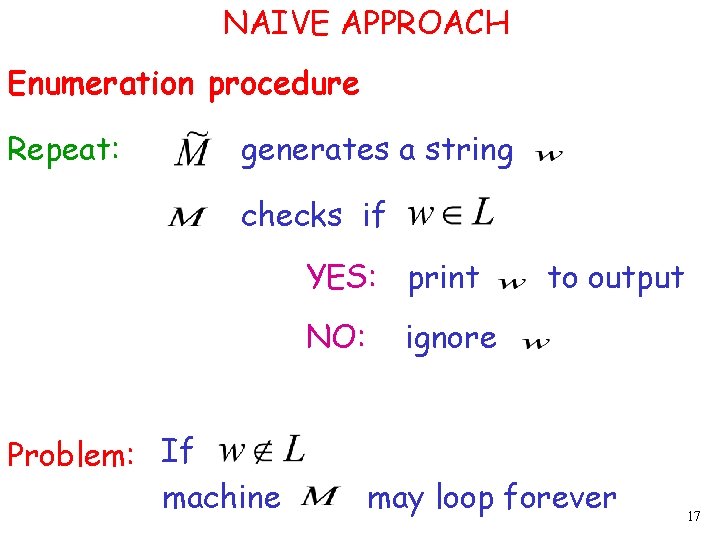 NAIVE APPROACH

Enumeration procedure

Repeat: $\tilde{M}$ generates a string $w$

$M$ checks if $w \in L$

YES: print $w$ to output

NO: ignore $w$

Problem: If $w \notin L$

machine $M$ may loop forever

17